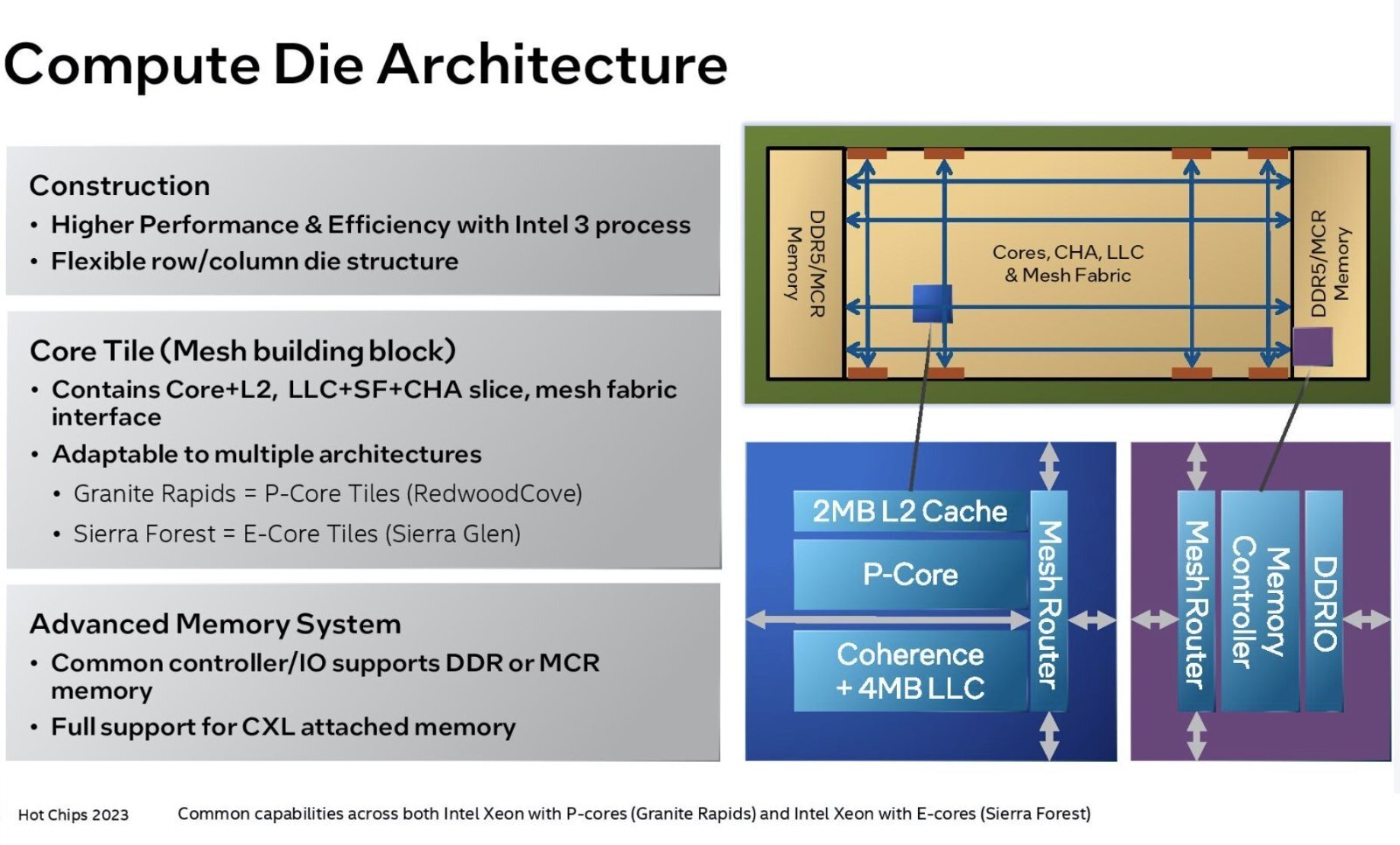 Compute Die Architecture

Construction
• Higher Performance & Efficiency with Intel 3 process
• Flexible row/column die structure

Core Tile (Mesh building block)
• Contains Core+L2, LLC+SF+CHA slice, mesh fabric interface
• Adaptable to multiple architectures
• Granite Rapids = P-Core Tiles (RedwoodCove)
• Sierra Forest = E-Core Tiles (Sierra Glen)

Advanced Memory System
• Common controller/IO supports DDR or MCR memory
• Full support for CXL attached memory

DDR5/MCR Memory

Cores, CHA, LLC & Mesh Fabric

DDR5/MCR Memory

2MB L2 Cache

P-Core

Coherence + 4MB LLC

Mesh Router

Mesh Router

Memory Controller

DDRIO

Hot Chips 2023

Common capabilities across both Intel Xeon with P-cores (Granite Rapids) and Intel Xeon with E-cores (Sierra Forest)